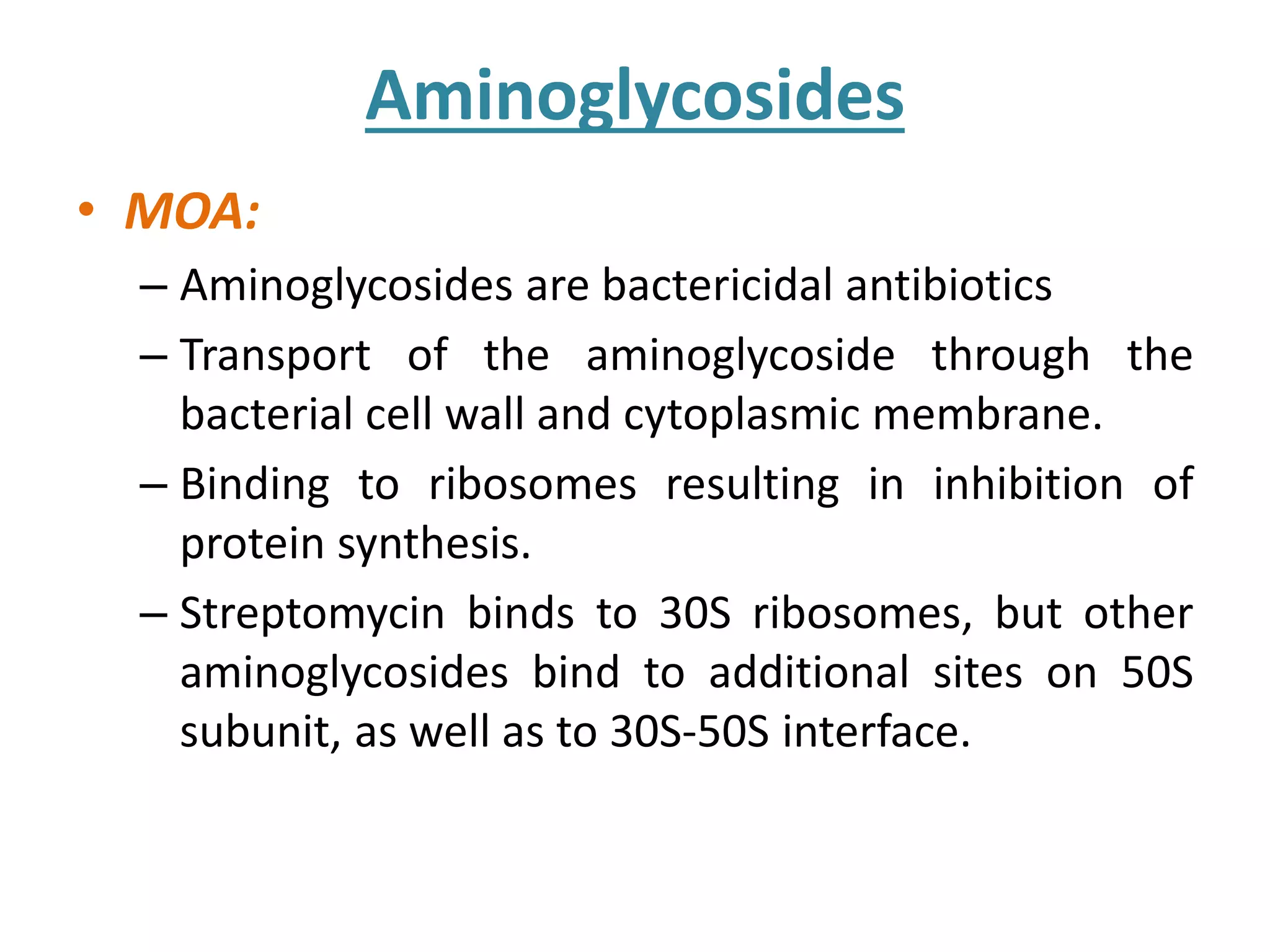 Aminoglycosides

• MOA:

– Aminoglycosides are bactericidal antibiotics

– Transport of the aminoglycoside through the bacterial cell wall and cytoplasmic membrane.

– Binding to ribosomes resulting in inhibition of protein synthesis.

– Streptomycin binds to 30S ribosomes, but other aminoglycosides bind to additional sites on 50S subunit, as well as to 30S-50S interface.